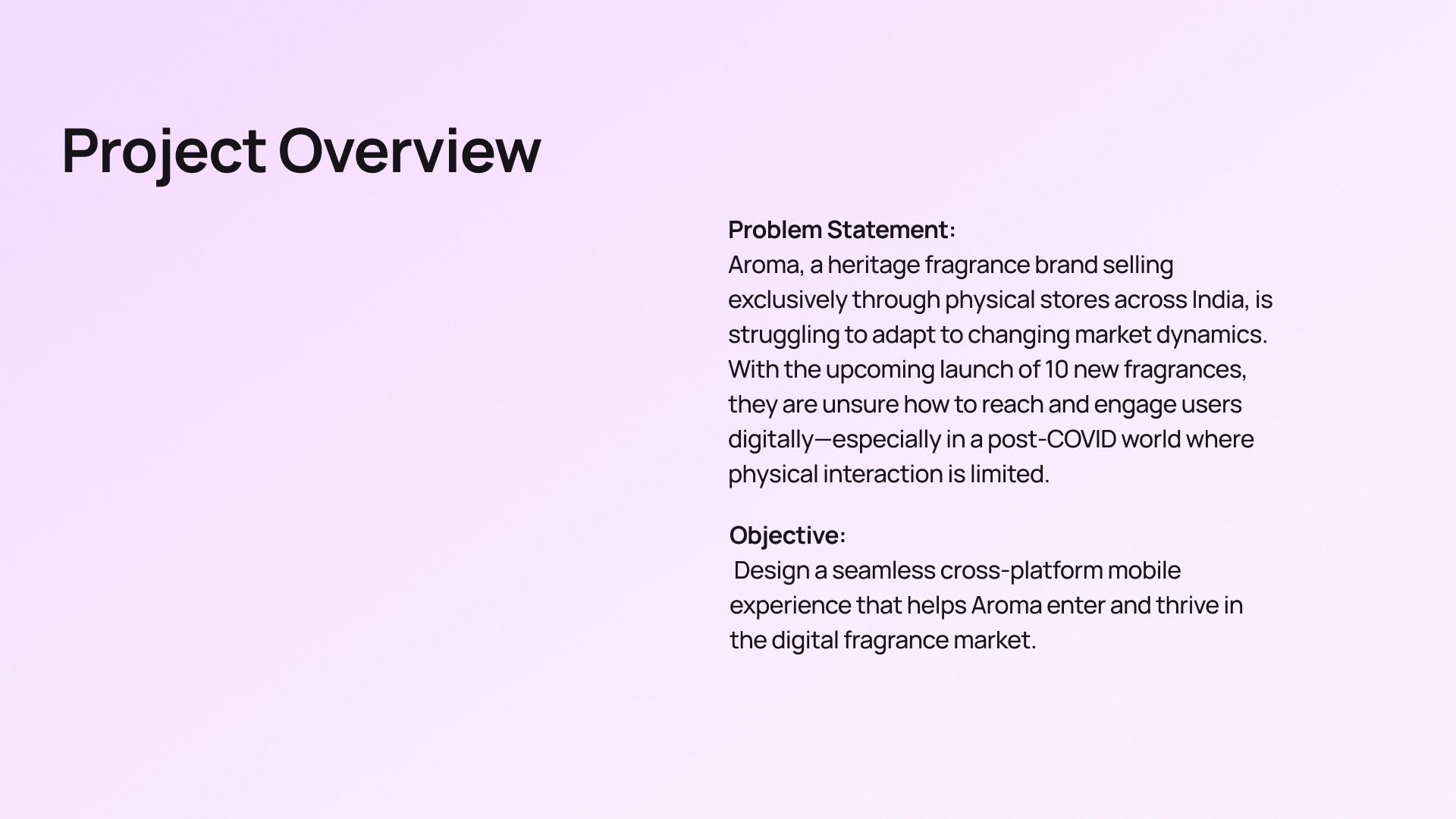 Project Overview

Problem Statement:
Aroma, a heritage fragrance brand selling exclusively through physical stores across India, is struggling to adapt to changing market dynamics. With the upcoming launch of 10 new fragrances, they are unsure how to reach and engage users digitally—especially in a post-COVID world where physical interaction is limited.

Objective:
Design a seamless cross-platform mobile experience that helps Aroma enter and thrive in the digital fragrance market.